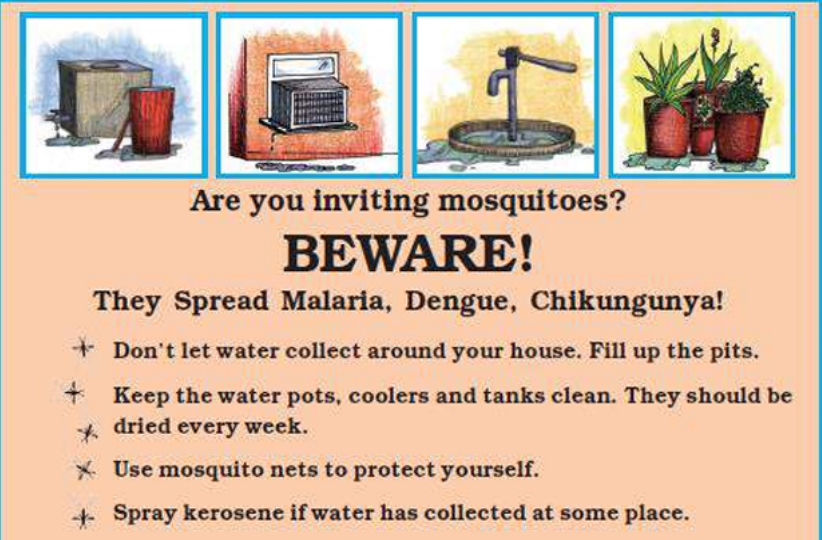 Are you inviting mosquitoes?

BEWARE!

They Spread Malaria, Dengue, Chikungunya!

Don't let water collect around your house. Fill up the pits.

Keep the water pots, coolers and tanks clean. They should be dried every week.

Use mosquito nets to protect yourself.

Spray kerosene if water has collected at some place.